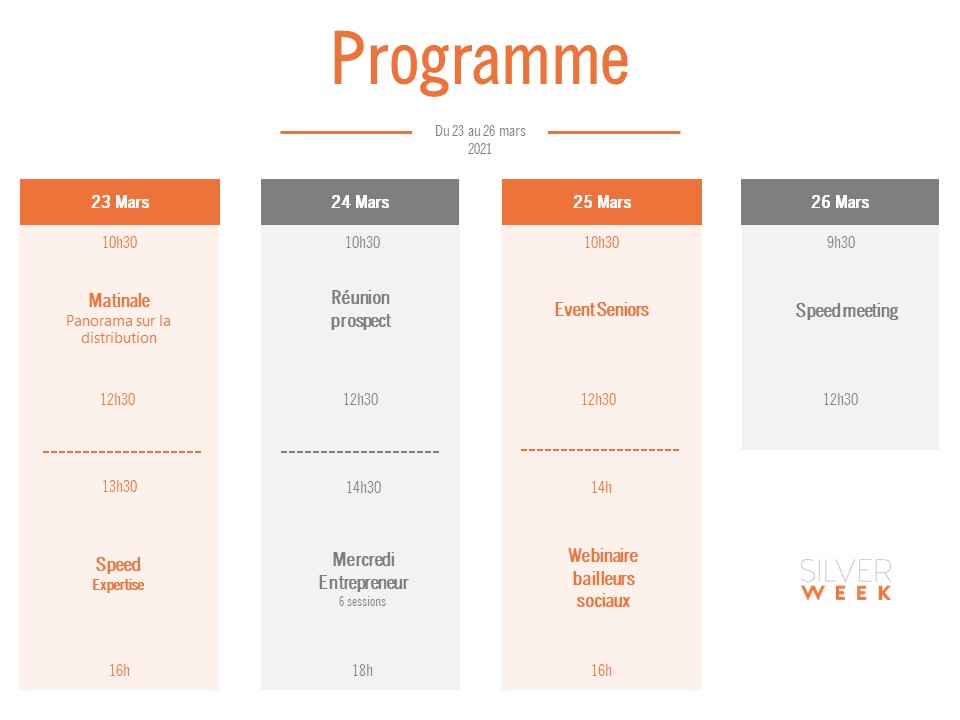 Programme

Du 23 au 26 mars
2021

23 Mars

10h30

Matinale
Panorama sur la distribution

12h30

13h30

Speed
Expertise

16h

24 Mars

10h30

Réunion prospect

12h30

14h30

Mercredi Entrepreneur
6 sessions

18h

25 Mars

10h30

Event Seniors

12h30

14h

Webinaire bailleurs sociaux

16h

26 Mars

9h30

Speed meeting

12h30

SILVER
WEEK